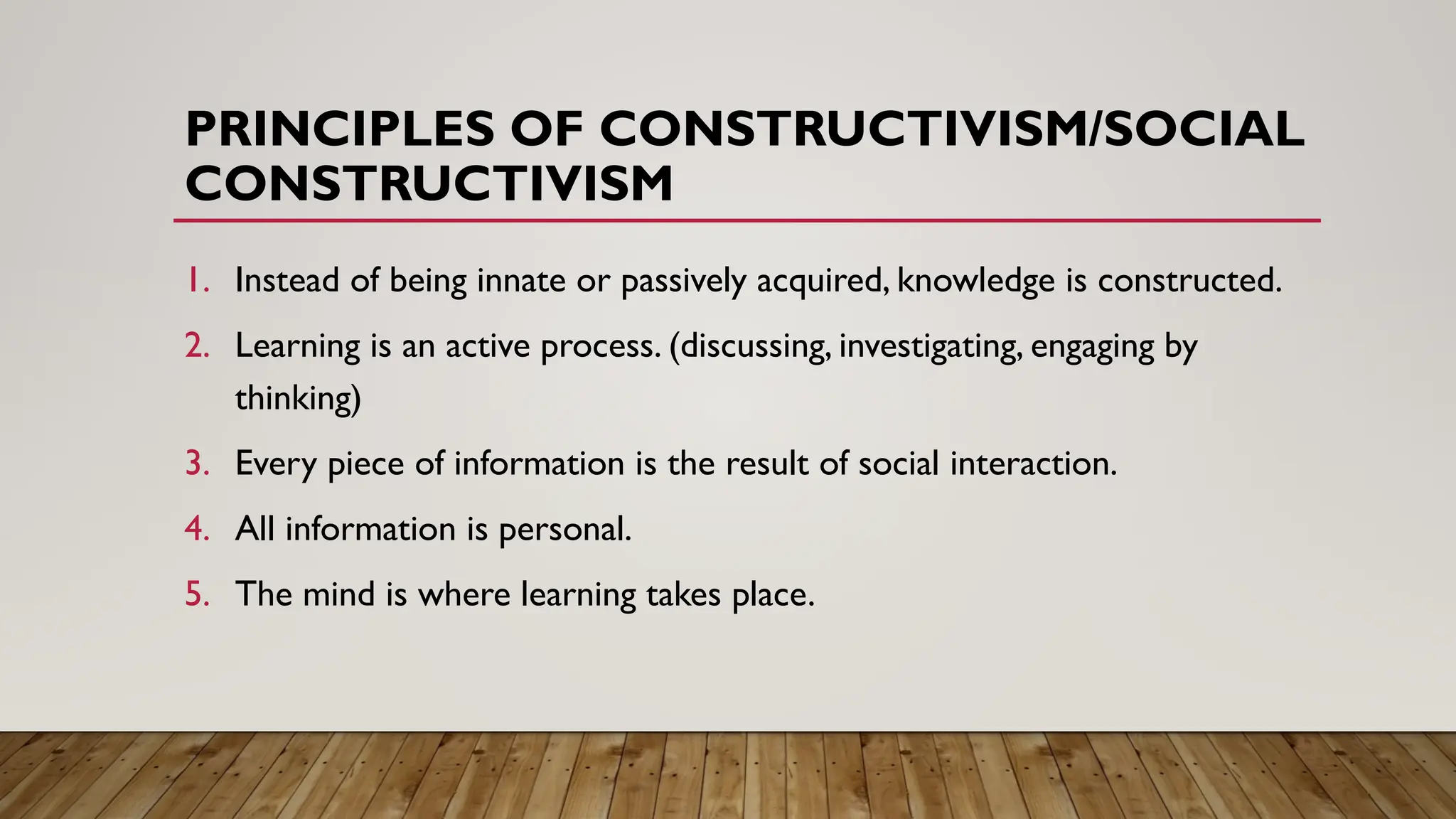 PRINCIPLES OF CONSTRUCTIVISM/SOCIAL CONSTRUCTIVISM

1. Instead of being innate or passively acquired, knowledge is constructed.
2. Learning is an active process. (discussing, investigating, engaging by thinking)
3. Every piece of information is the result of social interaction.
4. All information is personal.
5. The mind is where learning takes place.